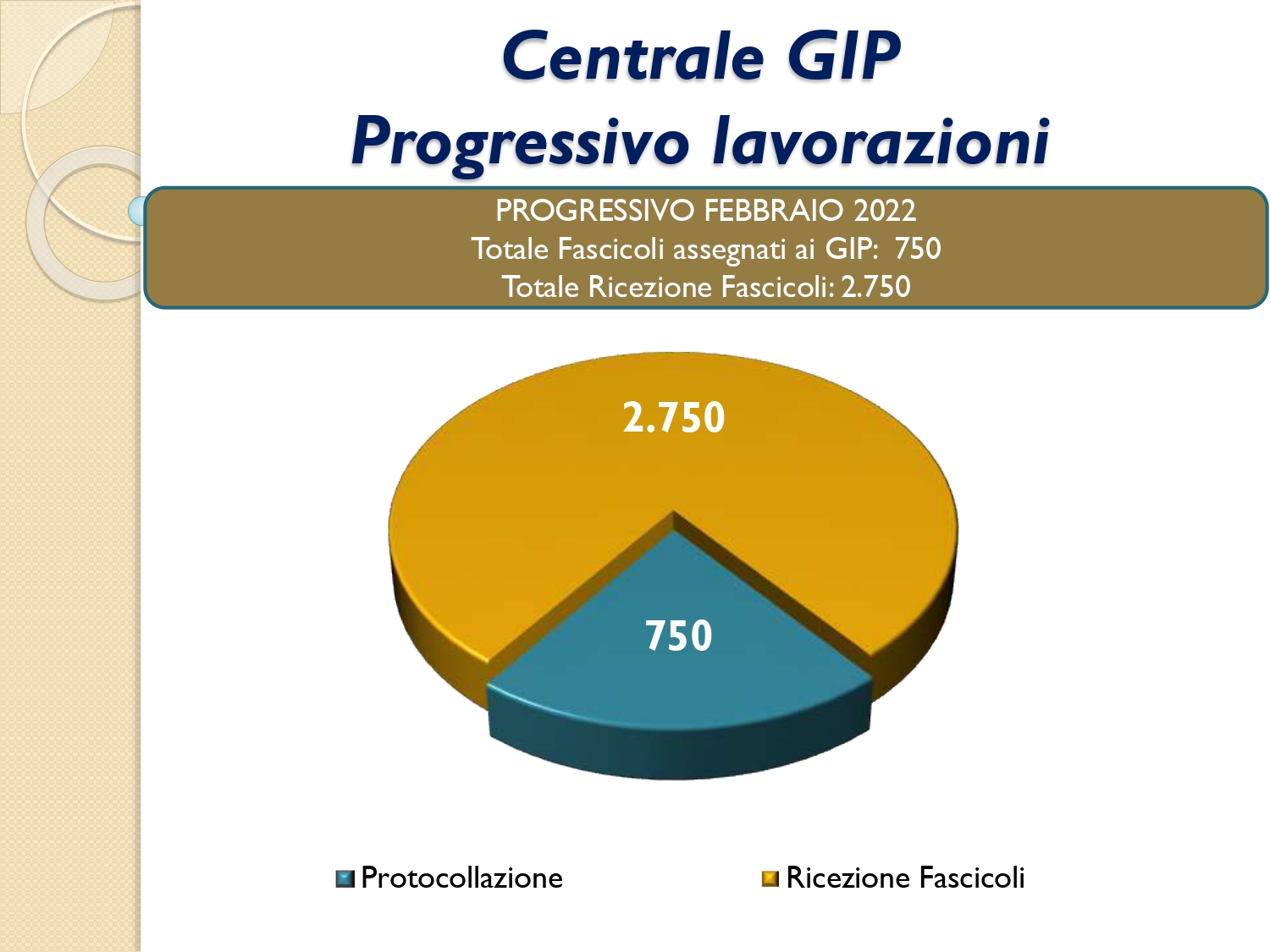 Centrale GIP
Progressivo lavorazioni

PROGRESSIVO FEBBRAIO 2022
Totale Fascicoli assegnati ai GIP: 750
Totale Ricezione Fascicoli: 2.750

2.750

750

Protocollazione

Ricezione Fascicoli